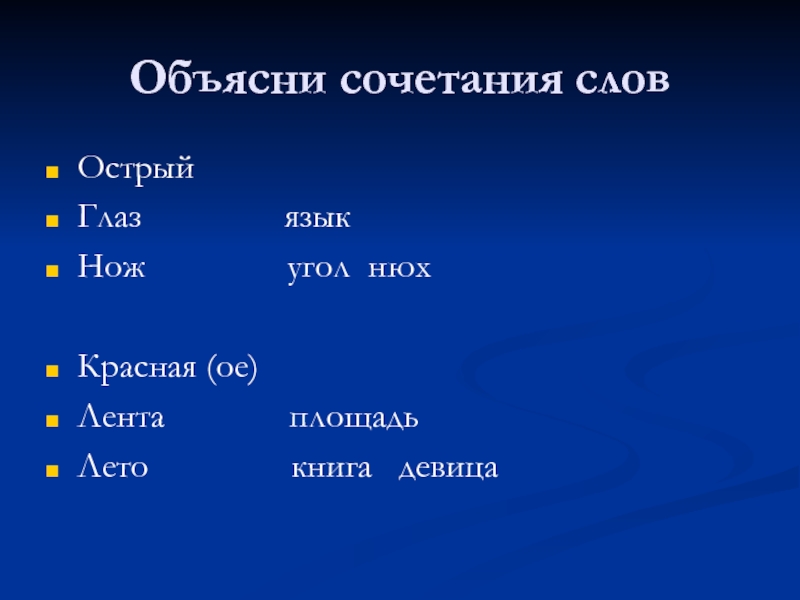 Объясни сочетания слов

Острый
Глаз язык
Нож угол нюх

Красная (ое)
Лента площадь
Лето книга девица